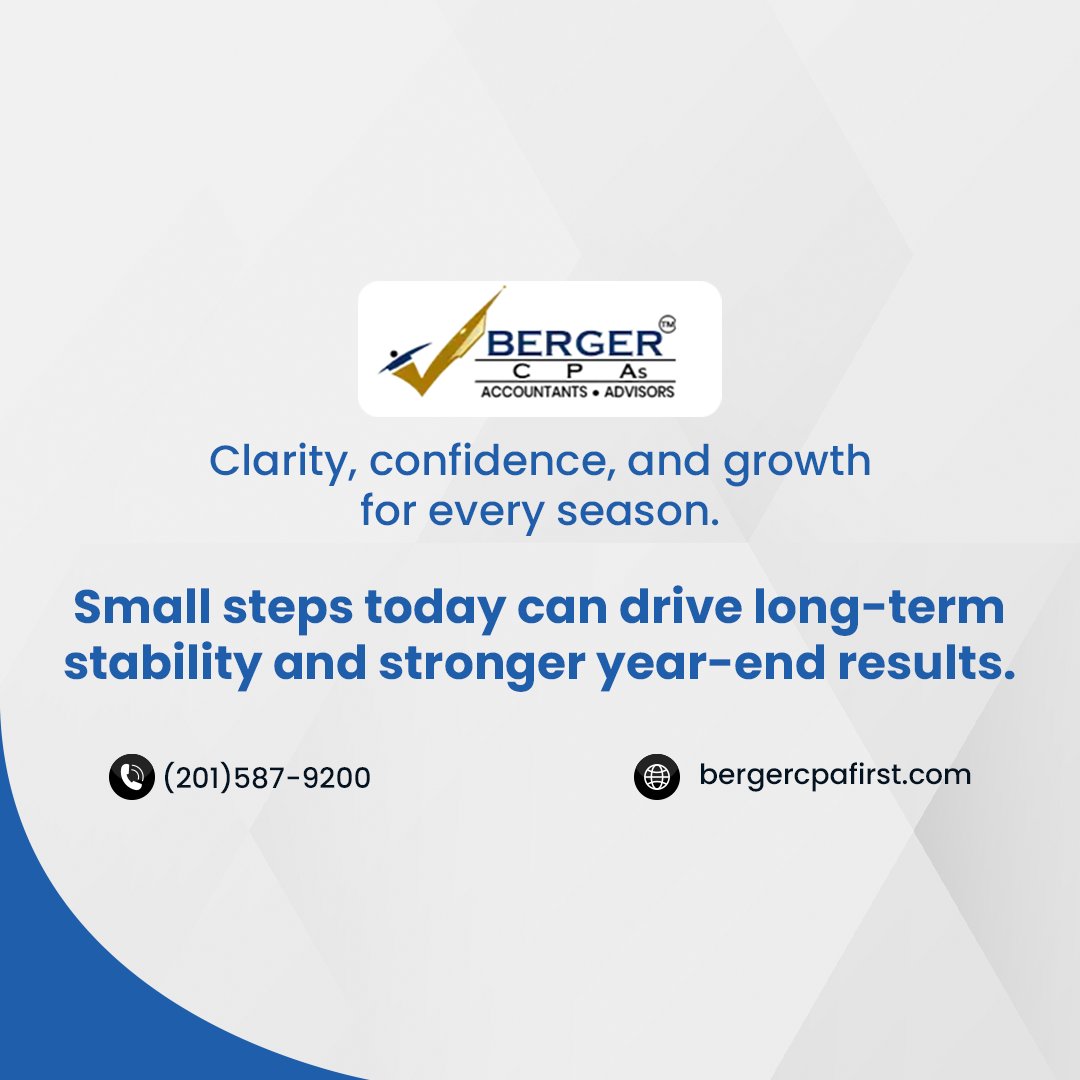 BERGER™
C P As
ACCOUNTANTS • ADVISORS

Clarity, confidence, and growth for every season.

Small steps today can drive long-term stability and stronger year-end results.

(201)587-9200

bergercpafirst.com